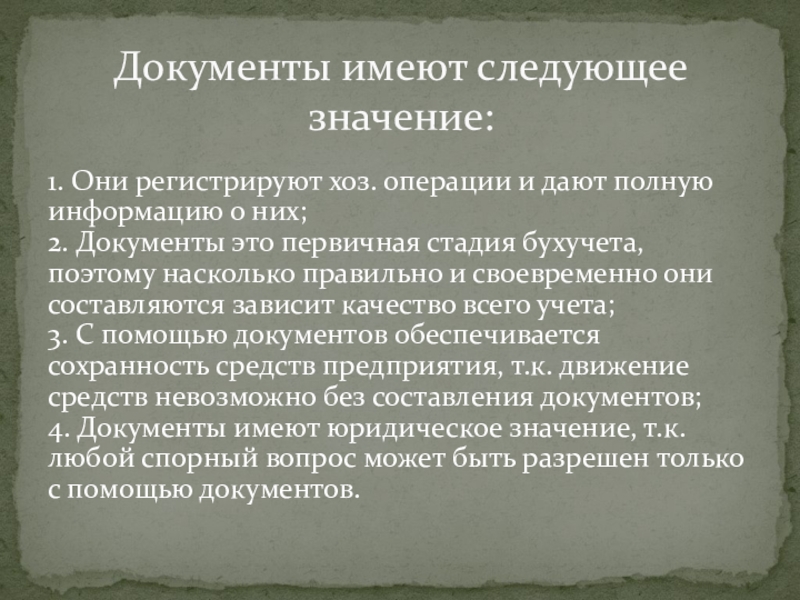 Документы имеют следующее значение:

1. Они регистрируют хоз. операции и дают полную информацию о них;
2. Документы это первичная стадия бухучета, поэтому насколько правильно и своевременно они составляются зависит качество всего учета;
3. С помощью документов обеспечивается сохранность средств предприятия, т.к. движение средств невозможно без составления документов;
4. Документы имеют юридическое значение, т.к. любой спорный вопрос может быть разрешен только с помощью документов.